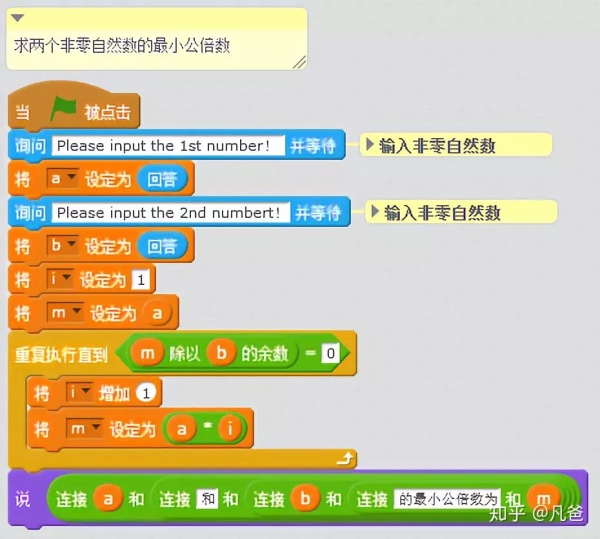 求两个非零自然数的最小公倍数

当 被点击

询问 Please input the 1st number! 并等待

输入非零自然数

将 a 设定为 回答

询问 Please input the 2nd numbert! 并等待

输入非零自然数

将 b 设定为 回答

将 i 设定为 1

将 m 设定为 a

重复执行直到 m 除以 b 的余数 = 0

将 i 增加 1

将 m 设定为 a * i

说 连接 a 和 连接 和 和 连接 b 和 连接 的最小公倍数为 和 m

知乎 @凡爸